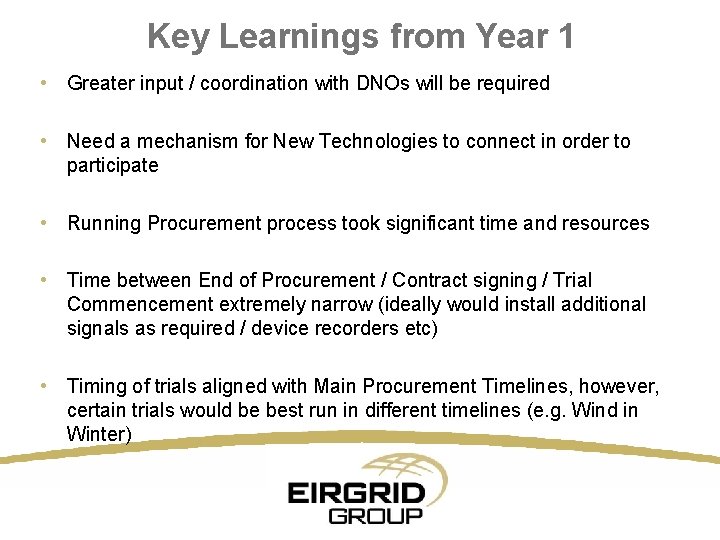 Key Learnings from Year 1

• Greater input / coordination with DNOs will be required

• Need a mechanism for New Technologies to connect in order to participate

• Running Procurement process took significant time and resources

• Time between End of Procurement / Contract signing / Trial Commencement extremely narrow (ideally would install additional signals as required / device recorders etc)

• Timing of trials aligned with Main Procurement Timelines, however, certain trials would be best run in different timelines (e.g. Wind in Winter)

EIRGRID
GROUP